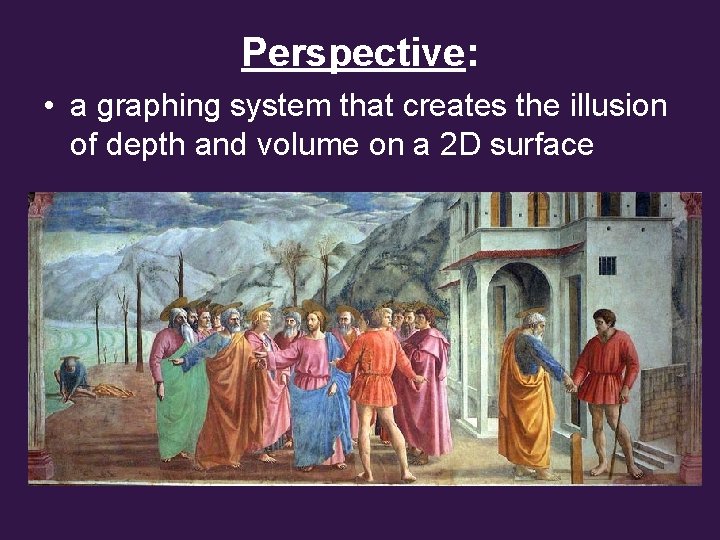 Perspective:

• a graphing system that creates the illusion of depth and volume on a 2D surface